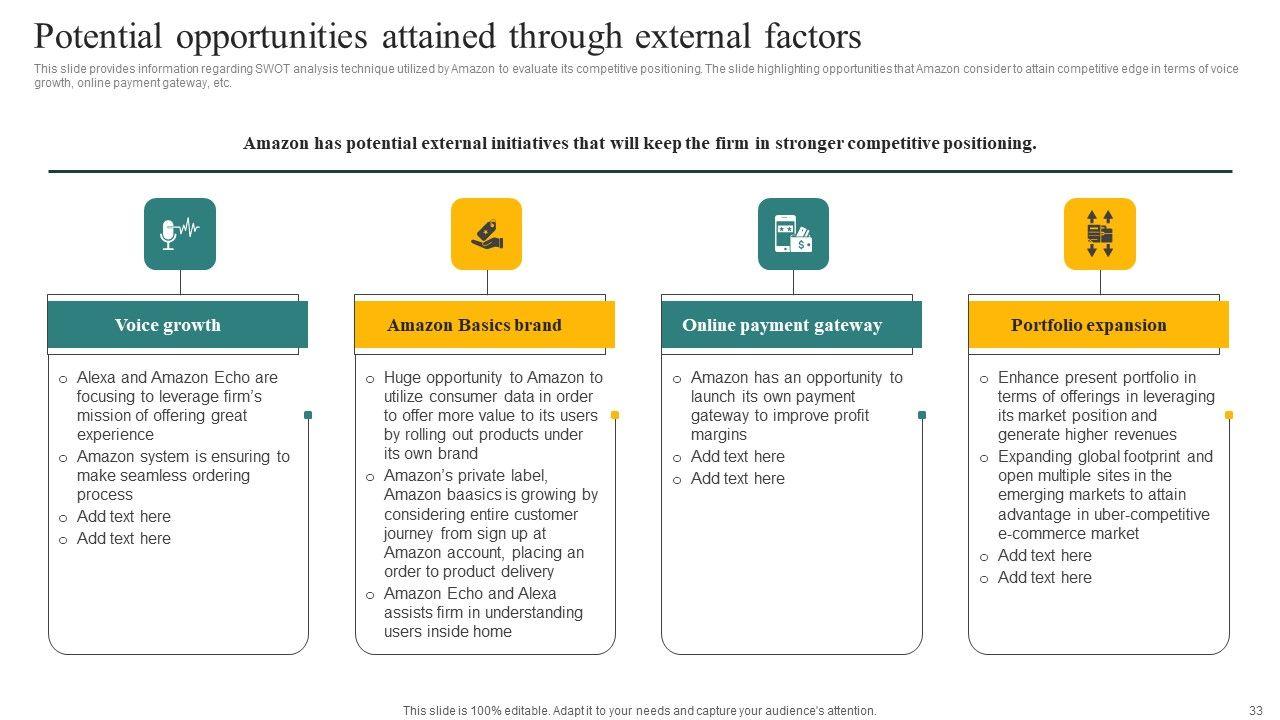 Potential opportunities attained through external factors

This slide provides information regarding SWOT analysis technique utilized by Amazon to evaluate its competitive positioning. The slide highlighting opportunities that Amazon consider to attain competitive edge in terms of voice growth, online payment gateway, etc.

Amazon has potential external initiatives that will keep the firm in stronger competitive positioning.

Voice growth

o Alexa and Amazon Echo are focusing to leverage firm's mission of offering great experience
o Amazon system is ensuring to make seamless ordering process
o Add text here
o Add text here

Amazon Basics brand

o Huge opportunity to Amazon to utilize consumer data in order to offer more value to its users by rolling out products under its own brand
o Amazon's private label, Amazon baasics is growing by considering entire customer journey from sign up at Amazon account, placing an order to product delivery
o Amazon Echo and Alexa assists firm in understanding users inside home

Online payment gateway

o Amazon has an opportunity to launch its own payment gateway to improve profit margins
o Add text here
o Add text here

Portfolio expansion

o Enhance present portfolio in terms of offerings in leveraging its market position and generate higher revenues
o Expanding global footprint and open multiple sites in the emerging markets to attain advantage in uber-competitive e-commerce market
o Add text here
o Add text here

This slide is 100% editable. Adapt it to your needs and capture your audience's attention.

33